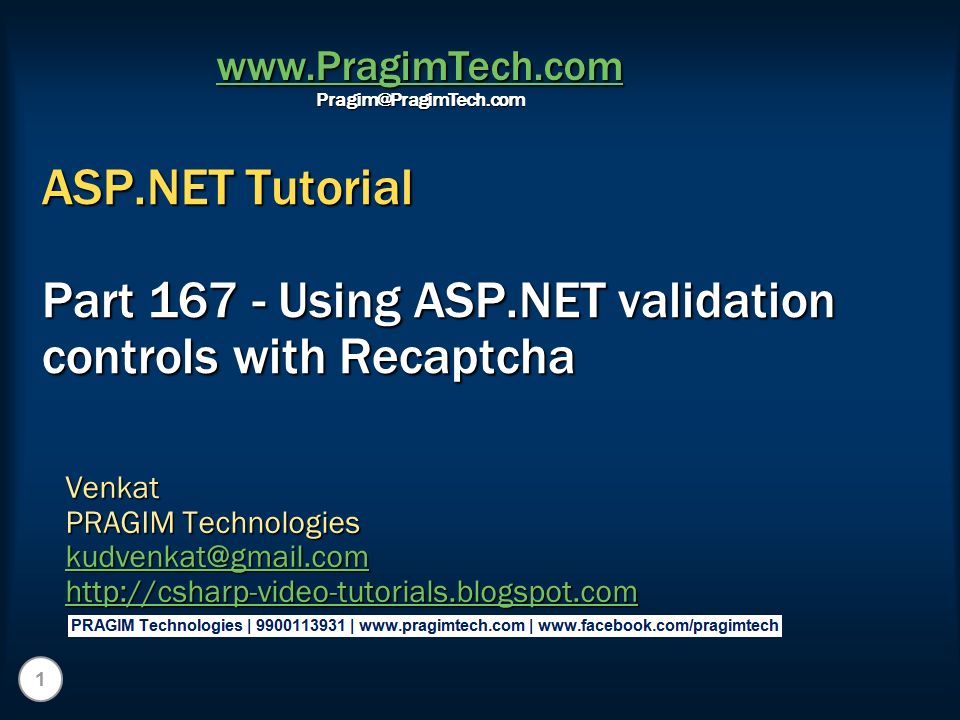 www.PragimTech.com
Pragim@PragimTech.com

ASP.NET Tutorial

Part 167 - Using ASP.NET validation controls with Recaptcha

Venkat
PRAGIM Technologies
kudvenkat@gmail.com
http://csharp-video-tutorials.blogspot.com

PRAGIM Technologies | 9900113931 | www.pragimtech.com | www.facebook.com/pragimtech

1